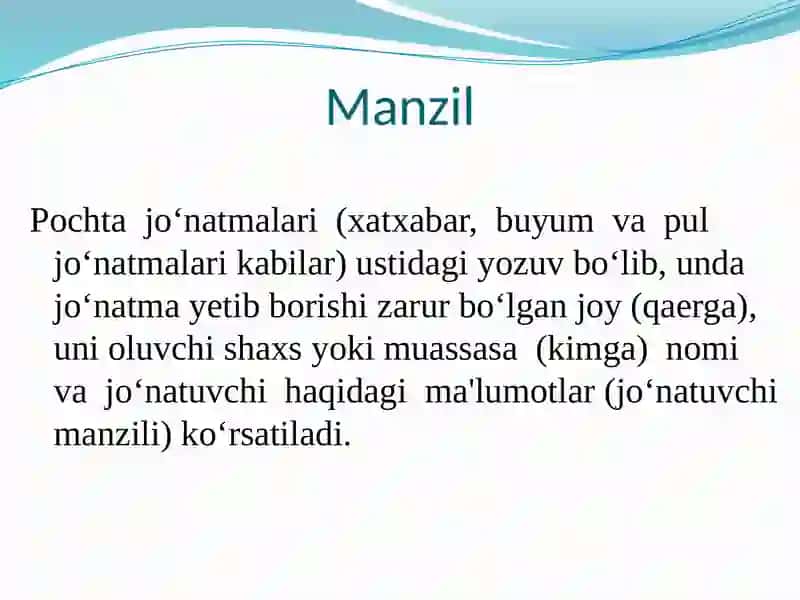 Manzil

Pochta jo‘natmalari (xatxabar, buyum va pul jo‘natmalari kabilar) ustidagi yozuv bo‘lib, unda jo‘natma yetib borishi zarur bo‘lgan joy (qaerga), uni oluvchi shaxs yoki muassasa (kimga) nomi va jo‘natuvchi haqidagi ma'lumotlar (jo‘natuvchi manzili) ko‘rsatiladi.